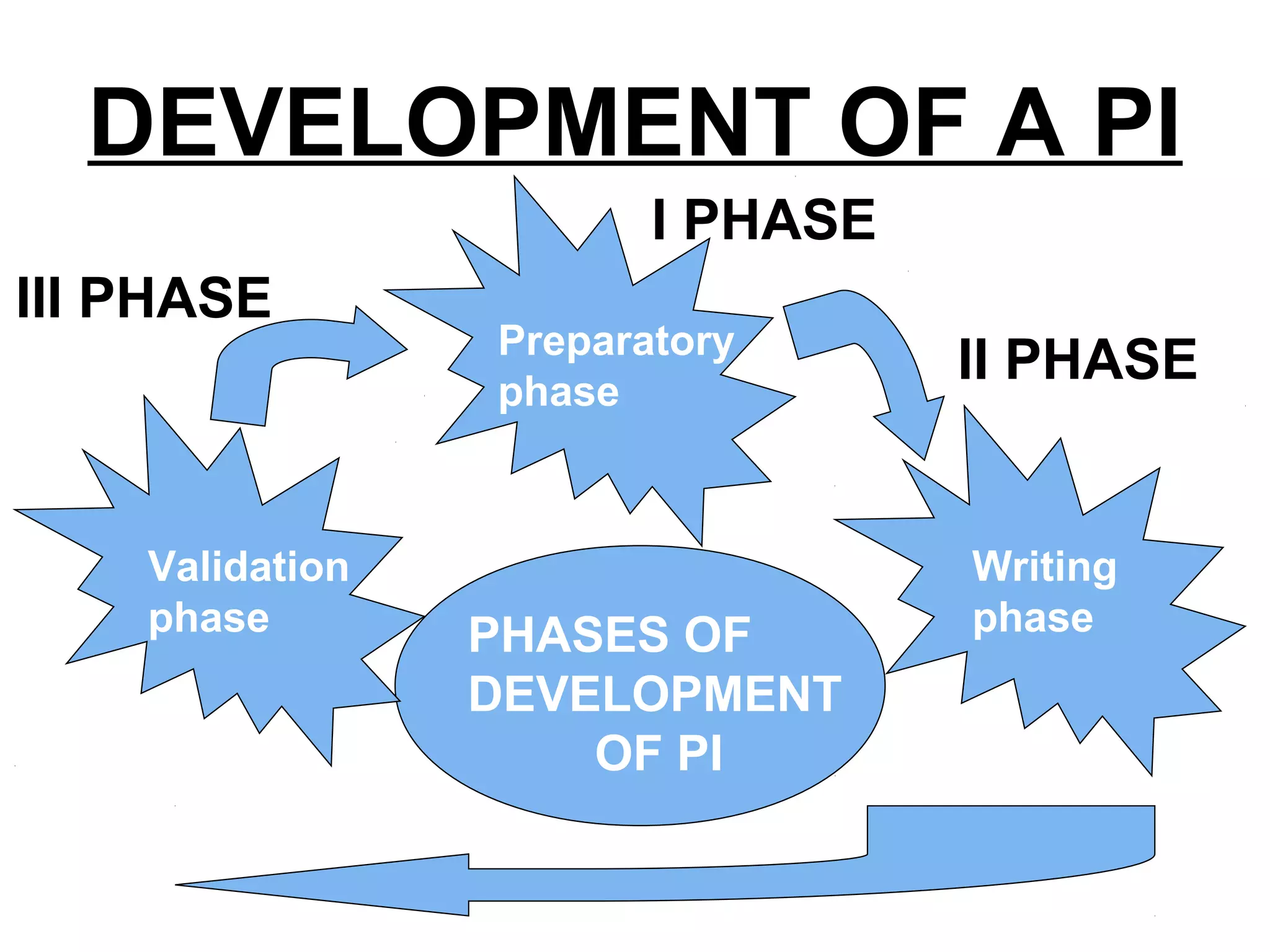 DEVELOPMENT OF A PI

I PHASE

III PHASE

Preparatory phase

II PHASE

Validation phase

PHASES OF DEVELOPMENT OF PI

Writing phase